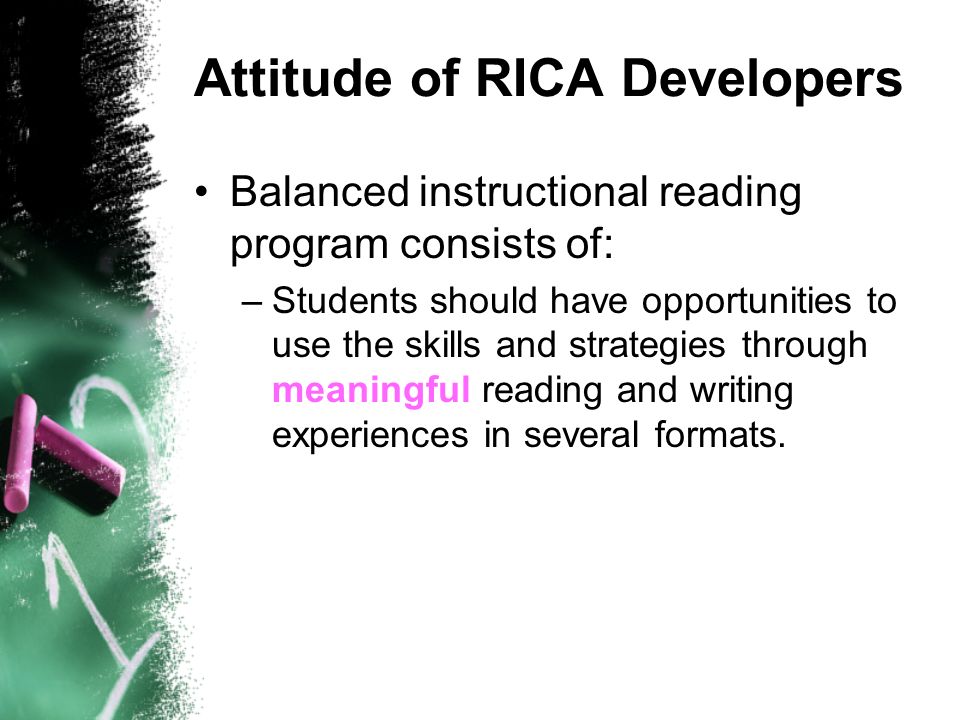 Attitude of RICA Developers

• Balanced instructional reading program consists of:

– Students should have opportunities to use the skills and strategies through meaningful reading and writing experiences in several formats.